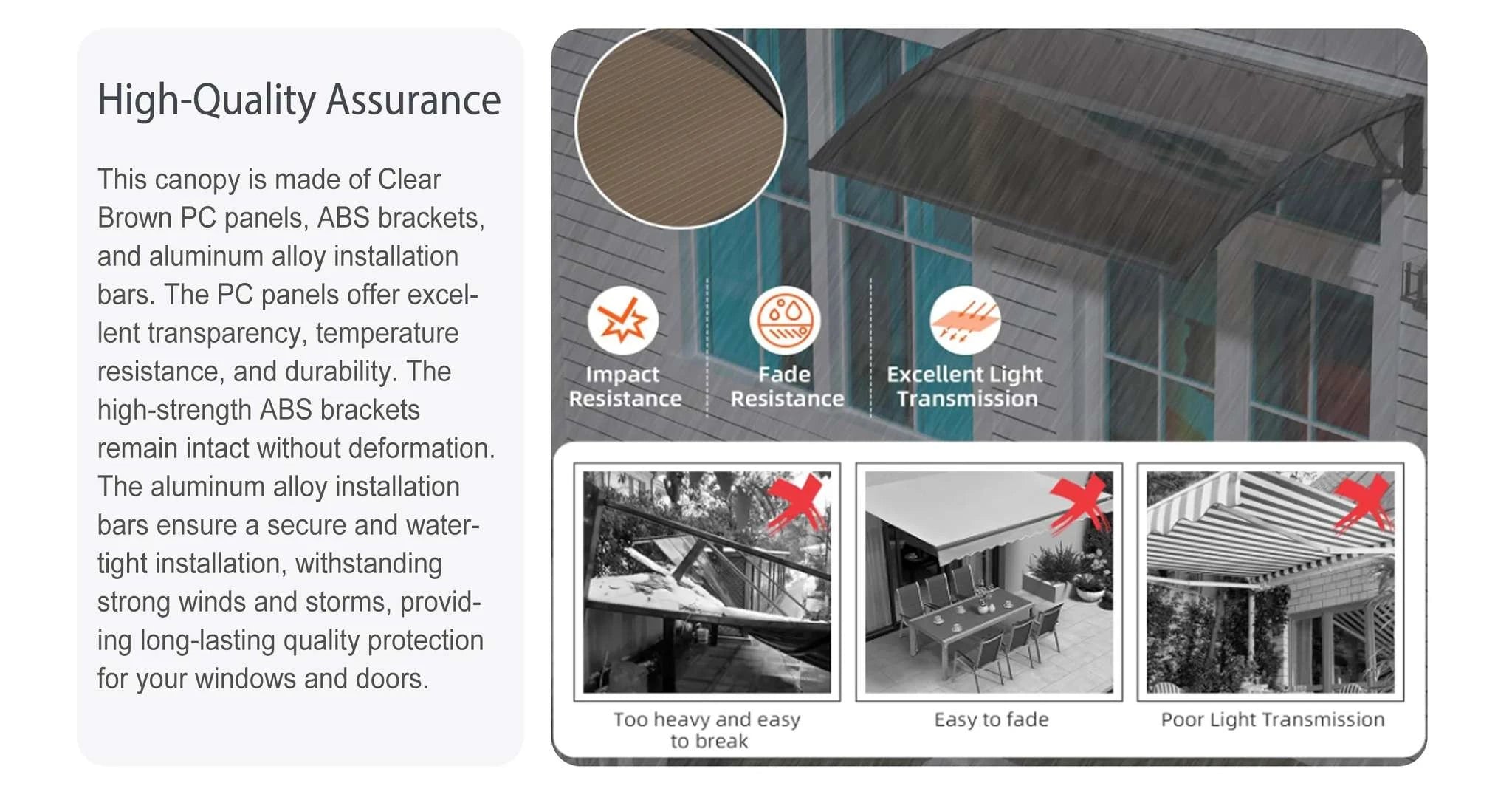 High-Quality Assurance

This canopy is made of Clear Brown PC panels, ABS brackets, and aluminum alloy installation bars. The PC panels offer excellent transparency, temperature resistance, and durability. The high-strength ABS brackets remain intact without deformation. The aluminum alloy installation bars ensure a secure and watertight installation, withstanding strong winds and storms, providing long-lasting quality protection for your windows and doors.

Impact Resistance

Fade Resistance

Excellent Light Transmission

Too heavy and easy to break

Easy to fade

Poor Light Transmission